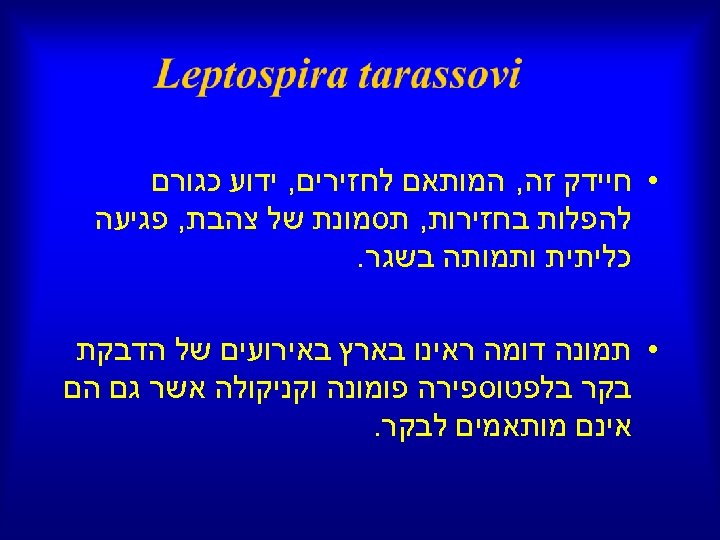 Leptospira tarassovi

• חיידק זה, המותאם לחזירים, ידוע כגורם להפלות בחזירות, תסמונת של צהבת, פגיעה כליתית ותמותה בשגר.

• תמונה דומה ראינו בארץ באירועים של הדבקת בקר בלפטוספירה פומונה וקניקולה אשר גם הם אינם מותאמים לבקר.